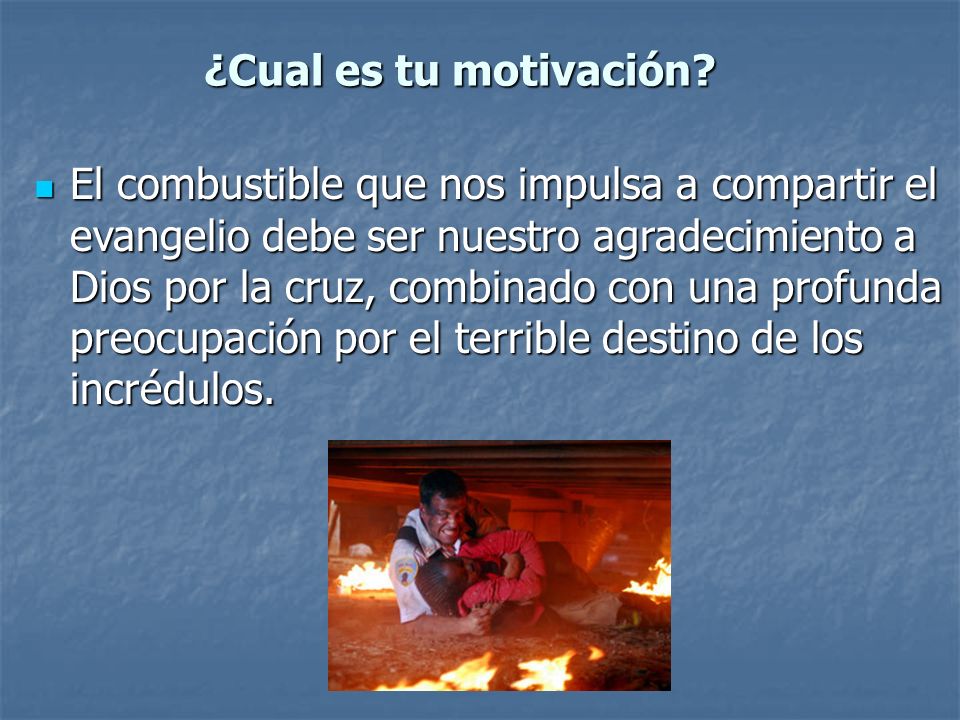 ¿Cual es tu motivación?

El combustible que nos impulsa a compartir el evangelio debe ser nuestro agradecimiento a Dios por la cruz, combinado con una profunda preocupación por el terrible destino de los incrédulos.